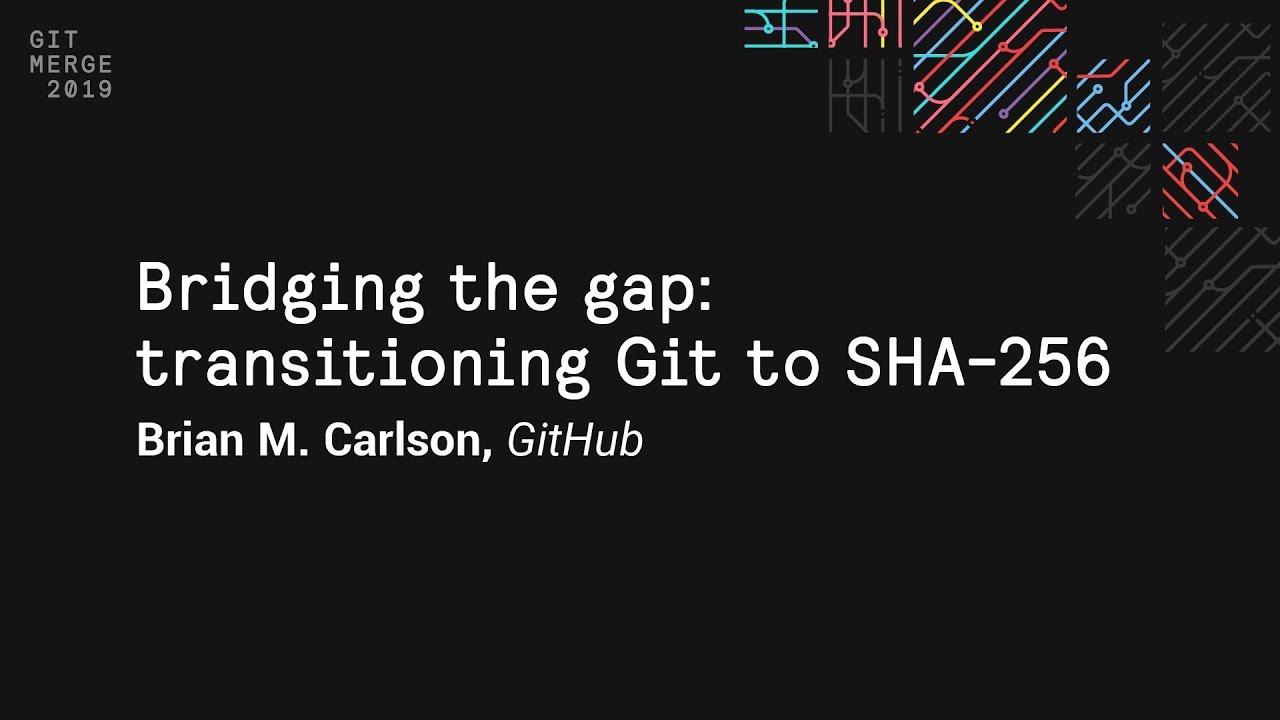 GIT
MERGE
2019

Bridging the gap: transitioning Git to SHA-256

Brian M. Carlson, GitHub